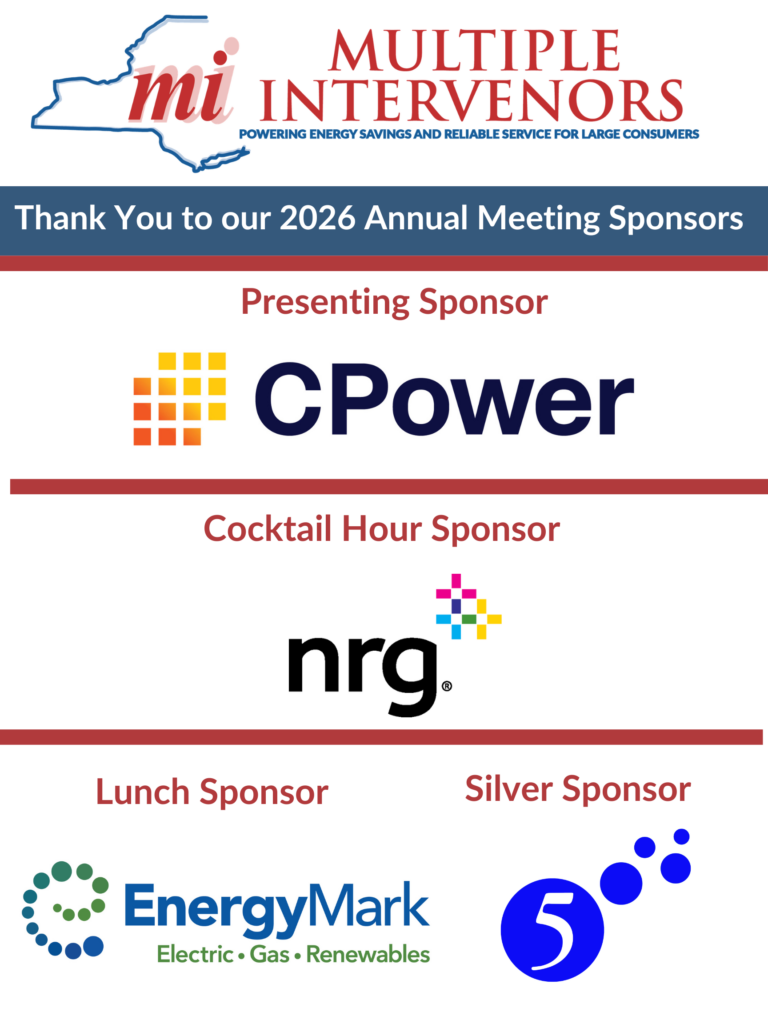 mi MULTIPLE INTERVENORS
POWERING ENERGY SAVINGS AND RELIABLE SERVICE FOR LARGE CONSUMERS

Thank You to our 2026 Annual Meeting Sponsors

Presenting Sponsor

CPower

Cocktail Hour Sponsor

nrg®

Lunch Sponsor

EnergyMark
Electric • Gas • Renewables

Silver Sponsor

5